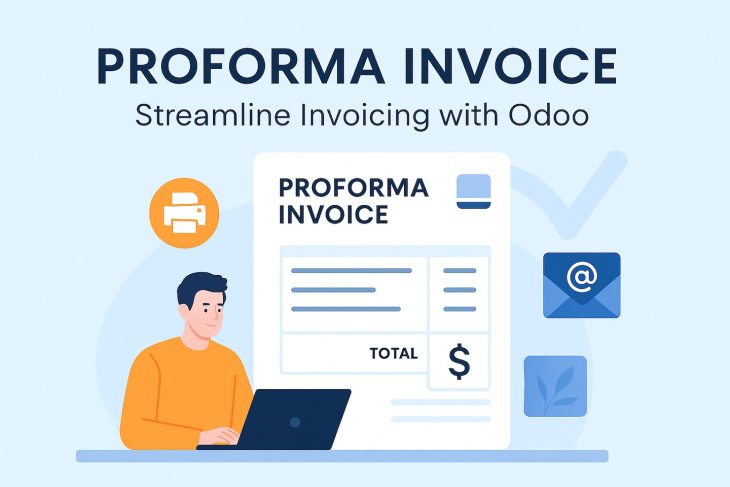 PROFORMA INVOICE
Streamline Invoicing with Odoo

PROFORMA INVOICE

TOTAL $

@